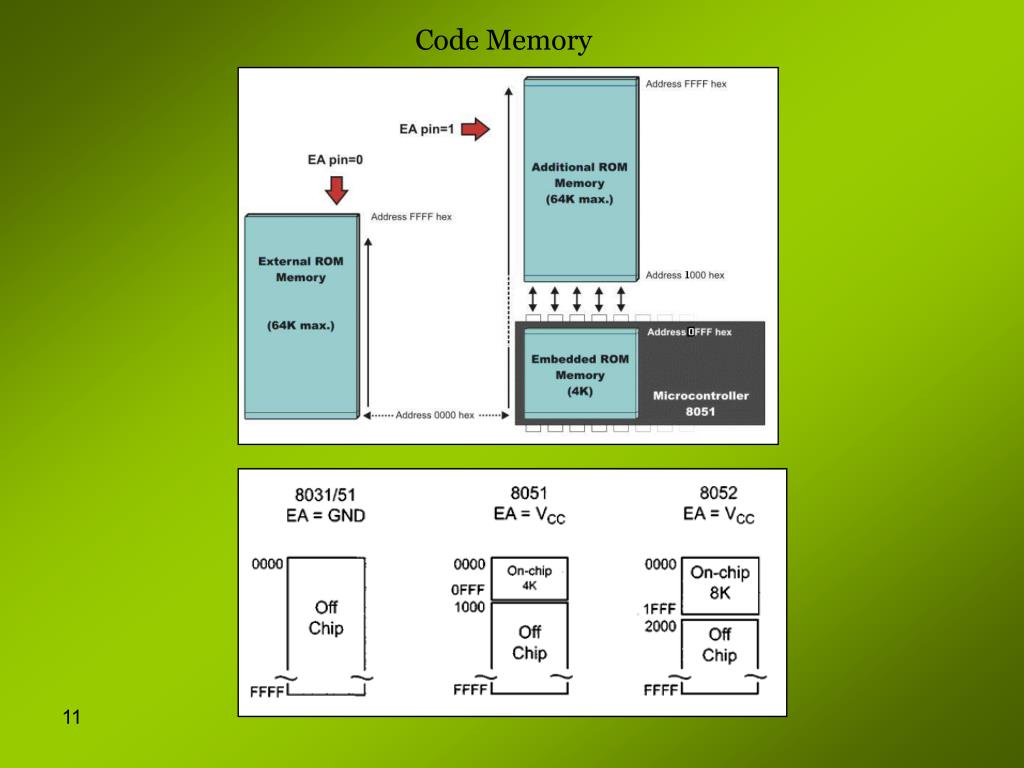 Code Memory

EA pin=1

EA pin=0

Address FFFF hex

Additional ROM Memory (64K max.)

Address FFFF hex

External ROM Memory

(64K max.)

Address 1000 hex

Address 0FFF hex

Embedded ROM Memory (4K)

Microcontroller 8051

Address 0000 hex

8031/51
EA = GND

0000

Off Chip

FFFF

8051
EA = $V_{CC}$

0000

On-chip 4K

0FFF

1000

Off Chip

FFFF

8052
EA = $V_{CC}$

0000

On-chip 8K

1FFF

2000

Off Chip

FFFF

11